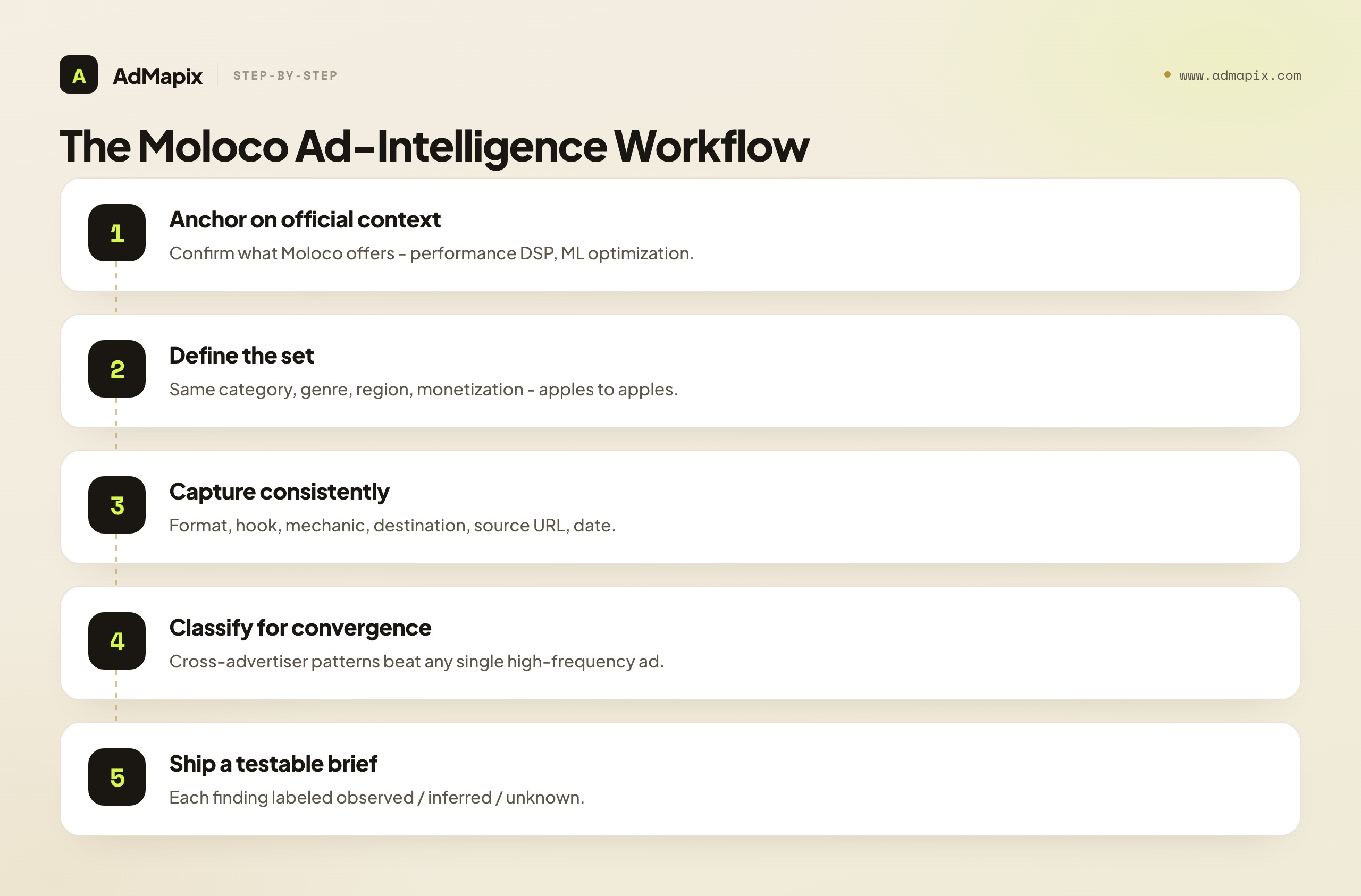 A AdMapix STEP-BY-STEP

www.admapix.com

The Moloco Ad-Intelligence Workflow

1
Anchor on official context
Confirm what Moloco offers - performance DSP, ML optimization.

2
Define the set
Same category, genre, region, monetization - apples to apples.

3
Capture consistently
Format, hook, mechanic, destination, source URL, date.

4
Classify for convergence
Cross-advertiser patterns beat any single high-frequency ad.

5
Ship a testable brief
Each finding labeled observed / inferred / unknown.